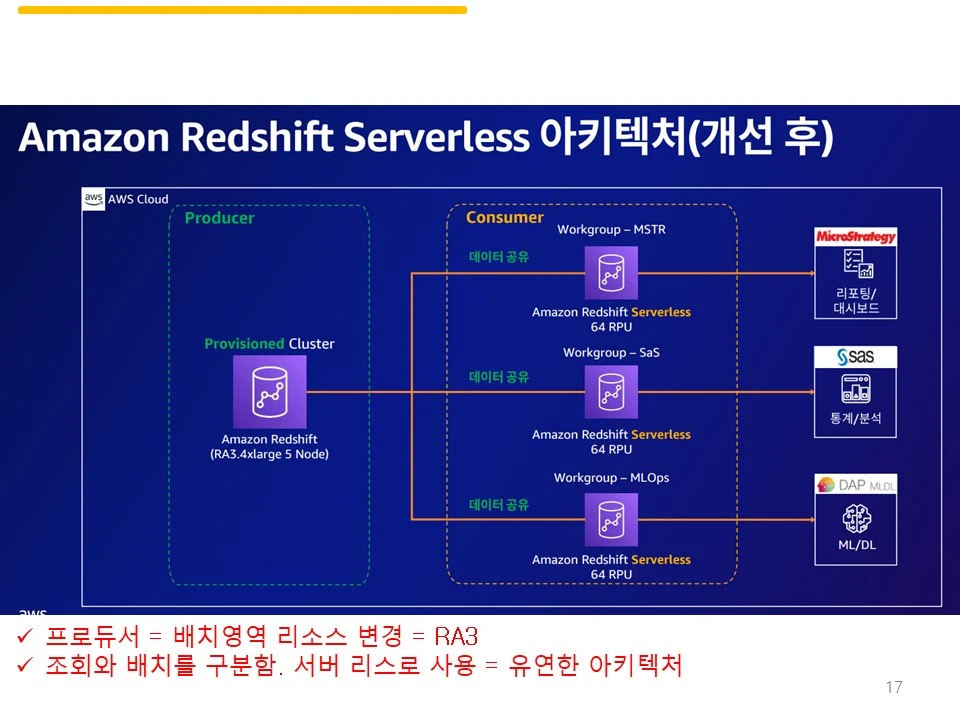 Amazon Redshift Serverless 아키텍처(개선 후)

aws AWS Cloud

Producer

Provisioned Cluster

Amazon Redshift
(RA3.4xlarge 5 Node)

Consumer

Workgroup – MSTR

데이터 공유

Amazon Redshift Serverless
64 RPU

Workgroup – SaS

데이터 공유

Amazon Redshift Serverless
64 RPU

Workgroup – MLOps

데이터 공유

Amazon Redshift Serverless
64 RPU

MicroStrategy

리포팅/
대시보드

sas

통계/분석

DAP MLDL

ML/DL

aws

✓ 프로듀서 = 배치영역 리소스 변경 = RA3
✓ 조회와 배치를 구분함. 서버 리스로 사용 = 유연한 아키텍처

17